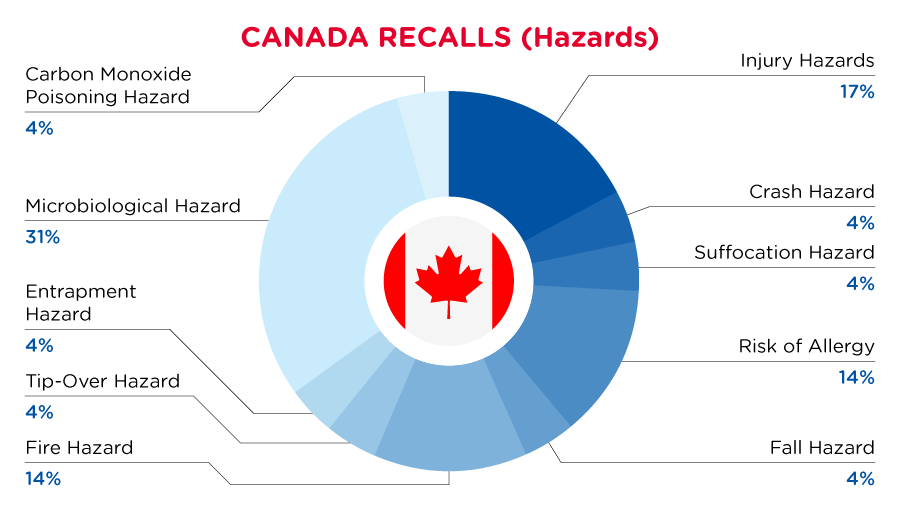 CANADA RECALLS (Hazards)

Carbon Monoxide Poisoning Hazard
4%

Microbiological Hazard
31%

Entrapment Hazard
4%

Tip-Over Hazard
4%

Fire Hazard
14%

Injury Hazards
17%

Crash Hazard
4%

Suffocation Hazard
4%

Risk of Allergy
14%

Fall Hazard
4%